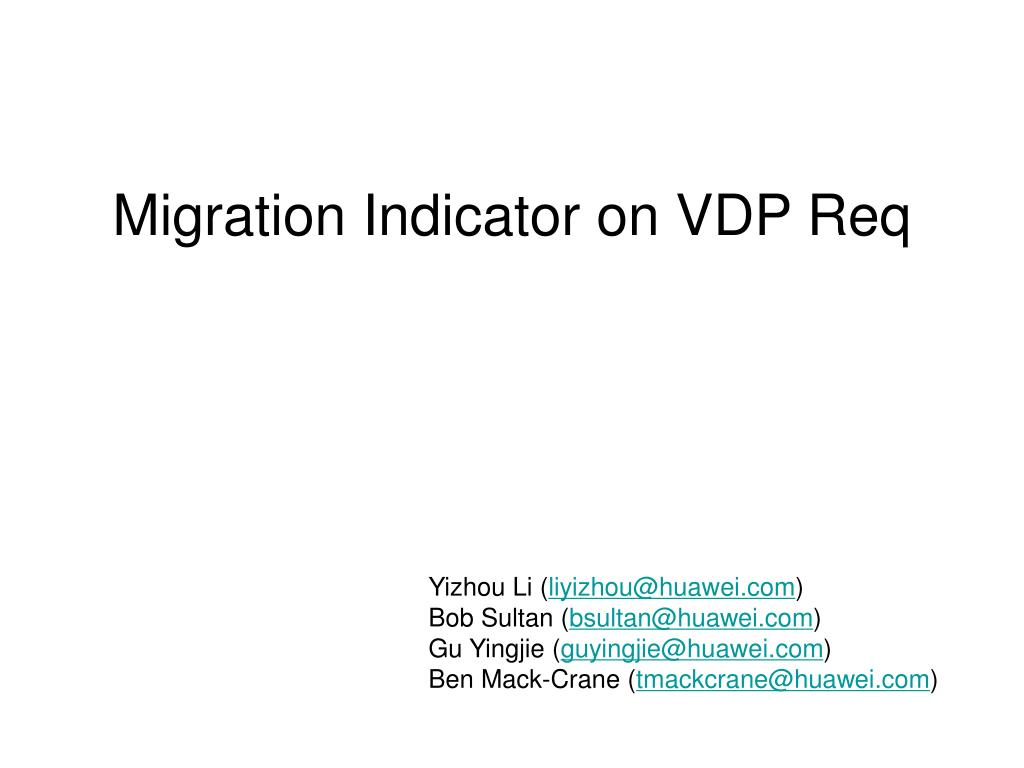 Migration Indicator on VDP Req

Yizhou Li (liyizhou@huawei.com)
Bob Sultan (bsultan@huawei.com)
Gu Yingjie (guyingjie@huawei.com)
Ben Mack-Crane (tmackcrane@huawei.com)